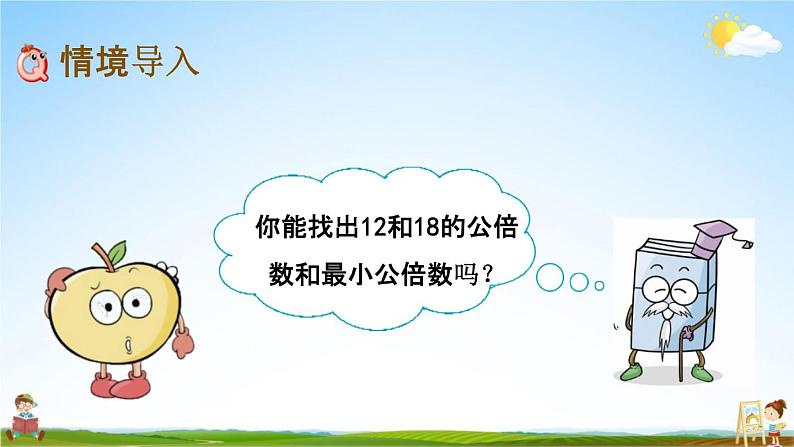 情境导入

你能找出12和18的公倍数和最小公倍数吗？